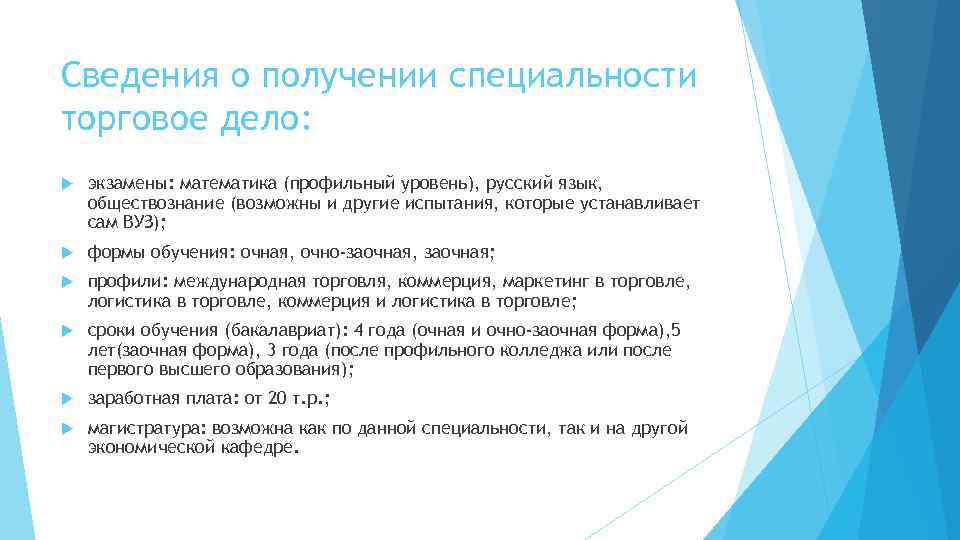 Сведения о получении специальности торговое дело:

экзамены: математика (профильный уровень), русский язык, обществознание (возможны и другие испытания, которые устанавливает сам ВУЗ);

формы обучения: очная, очно-заочная, заочная;

профили: международная торговля, коммерция, маркетинг в торговле, логистика в торговле, коммерция и логистика в торговле;

сроки обучения (бакалавриат): 4 года (очная и очно-заочная форма),5 лет(заочная форма), 3 года (после профильного колледжа или после первого высшего образования);

заработная плата: от 20 т.р.;

магистратура: возможна как по данной специальности, так и на другой экономической кафедре.